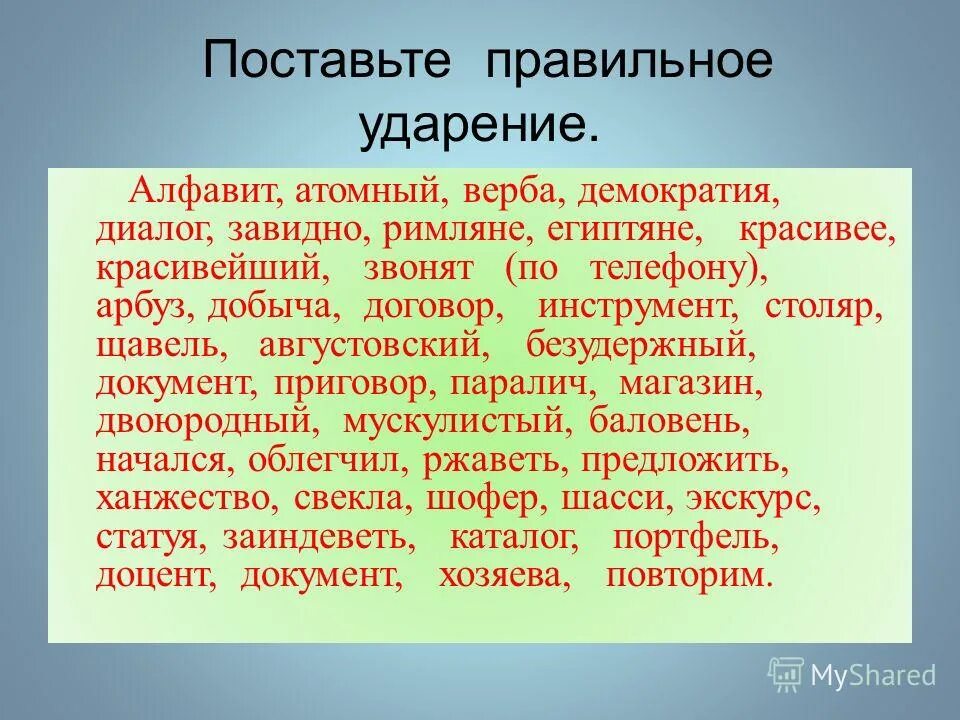 Поставьте правильное ударение.

Алфавит, атомный, верба, демократия, диалог, завидно, римляне, египтяне, красивее, красивейший, звонят (по телефону), арбуз, добыча, договор, инструмент, столяр, щавель, августовский, безудержный, документ, приговор, паралич, магазин, двоюродный, мускулистый, баловень, начался, облегчил, ржаветь, предложить, ханжество, свекла, шофер, шасси, экскурс, статуя, заиндеветь, каталог, портфель, доцент, документ, хозяева, повторим.

MyShared